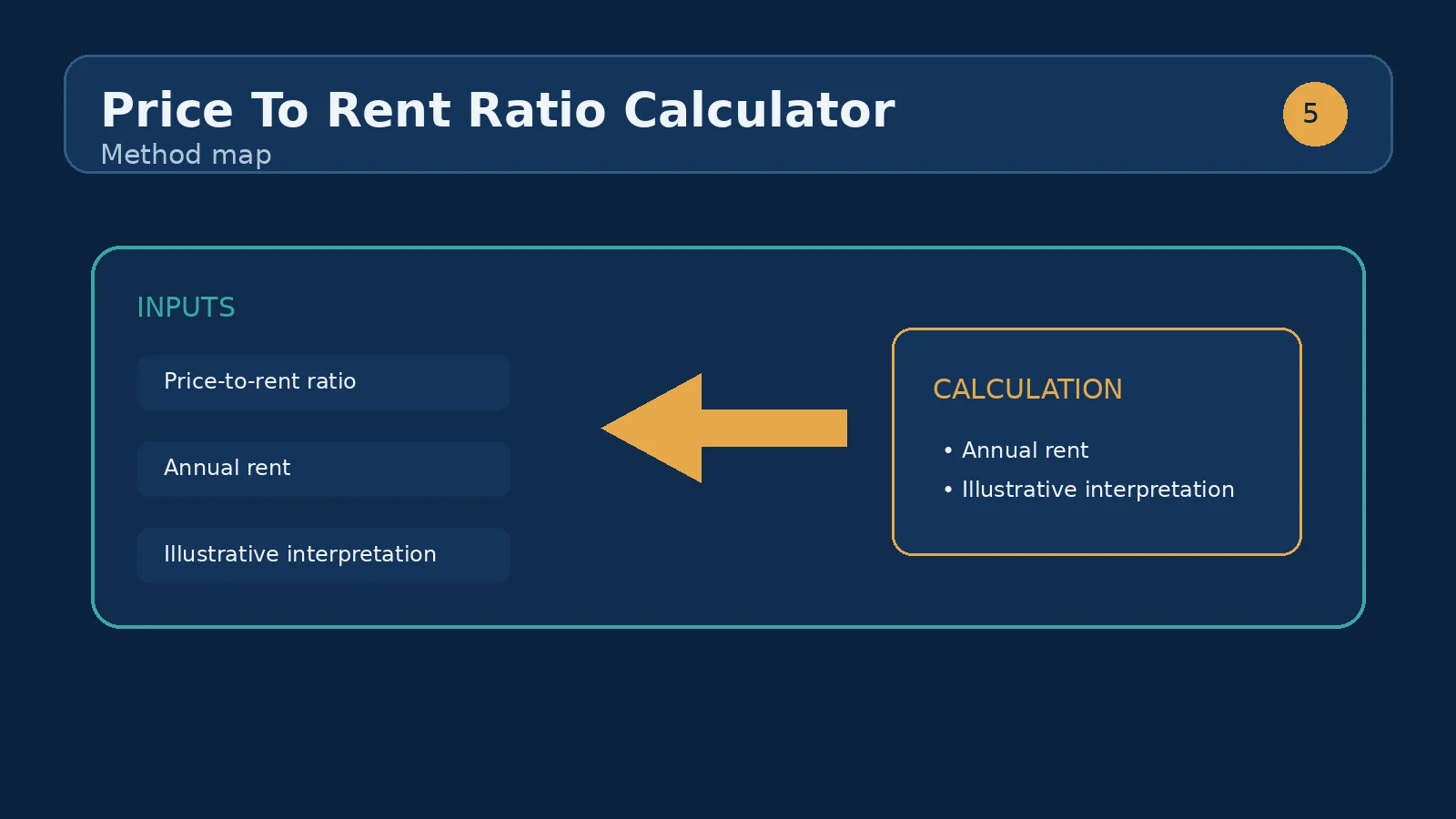 Price To Rent Ratio Calculator
Method map

5

INPUTS

Price-to-rent ratio

Annual rent

Illustrative interpretation

CALCULATION

• Annual rent
• Illustrative interpretation